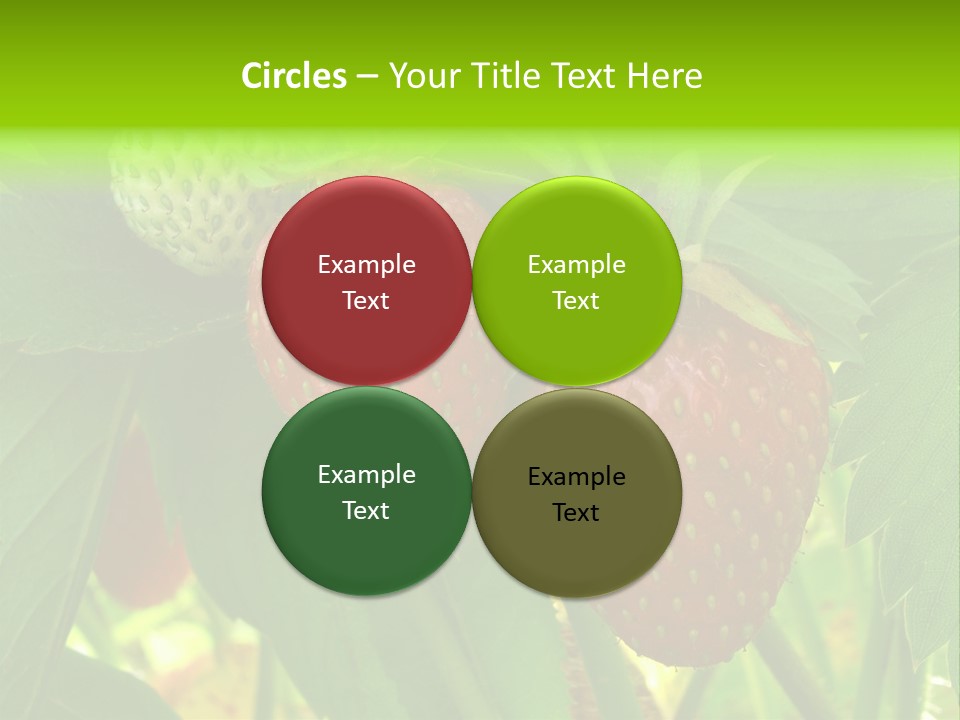 Circles – Your Title Text Here

Example Text

Example Text

Example Text

Example Text